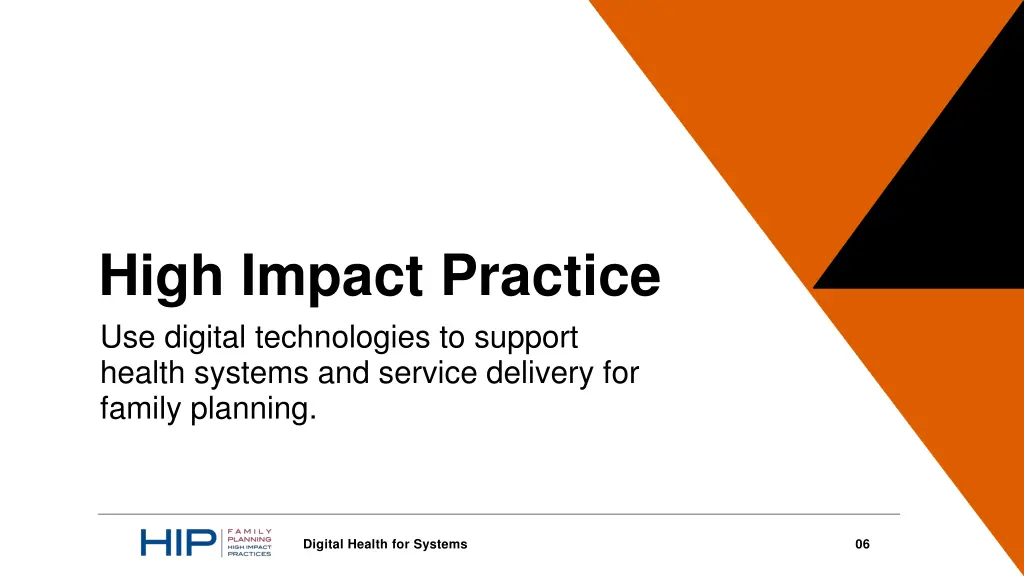 High Impact Practice

Use digital technologies to support health systems and service delivery for family planning.

HIP FAMILY PLANNING HIGH IMPACT PRACTICES

Digital Health for Systems

06